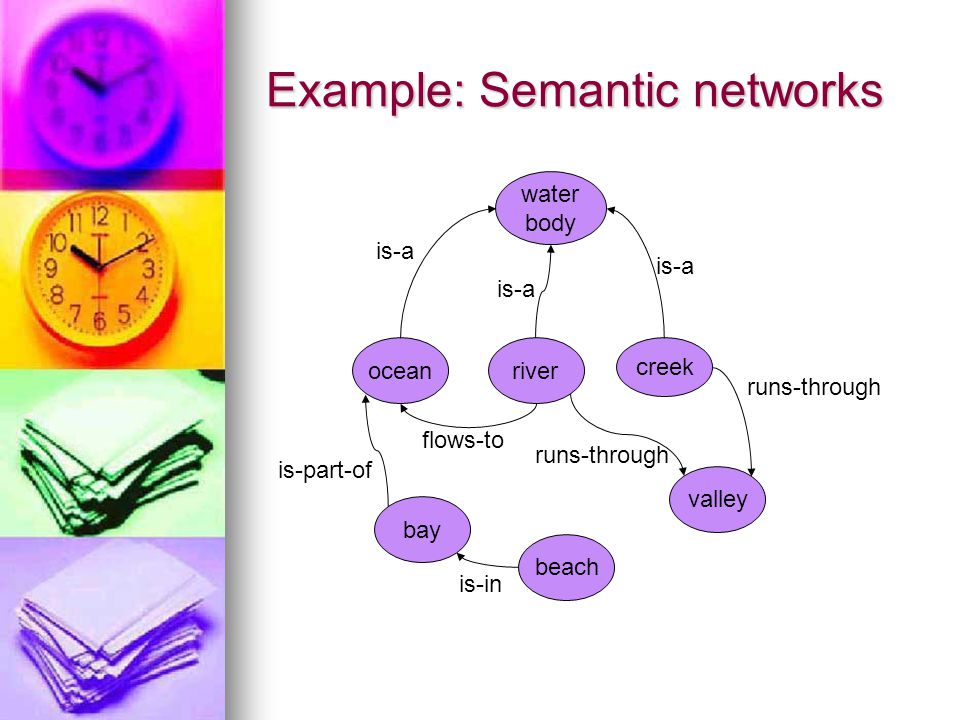 Example: Semantic networks

water body

is-a

is-a

is-a

ocean

river

creek

runs-through

flows-to

runs-through

is-part-of

valley

bay

beach

is-in